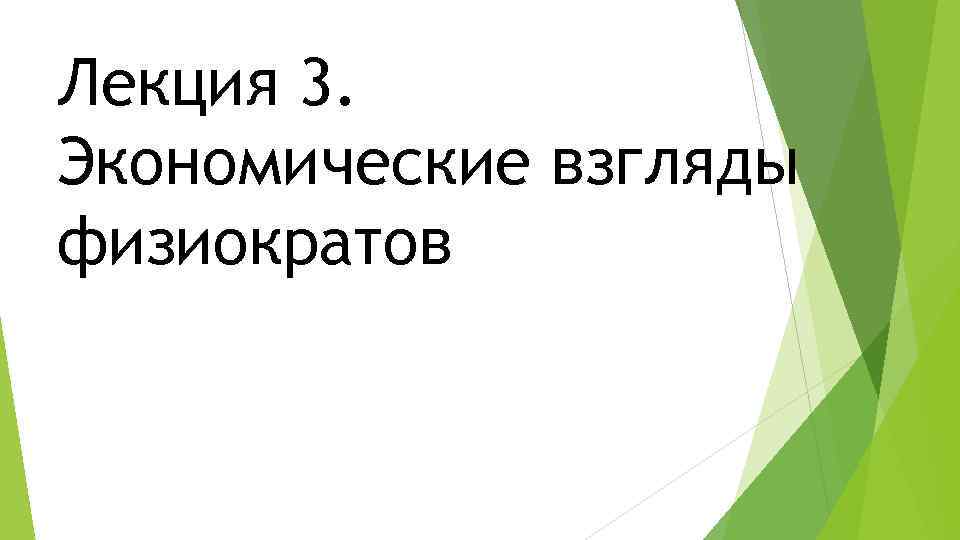 Лекция 3. Экономические взгляды физиократов